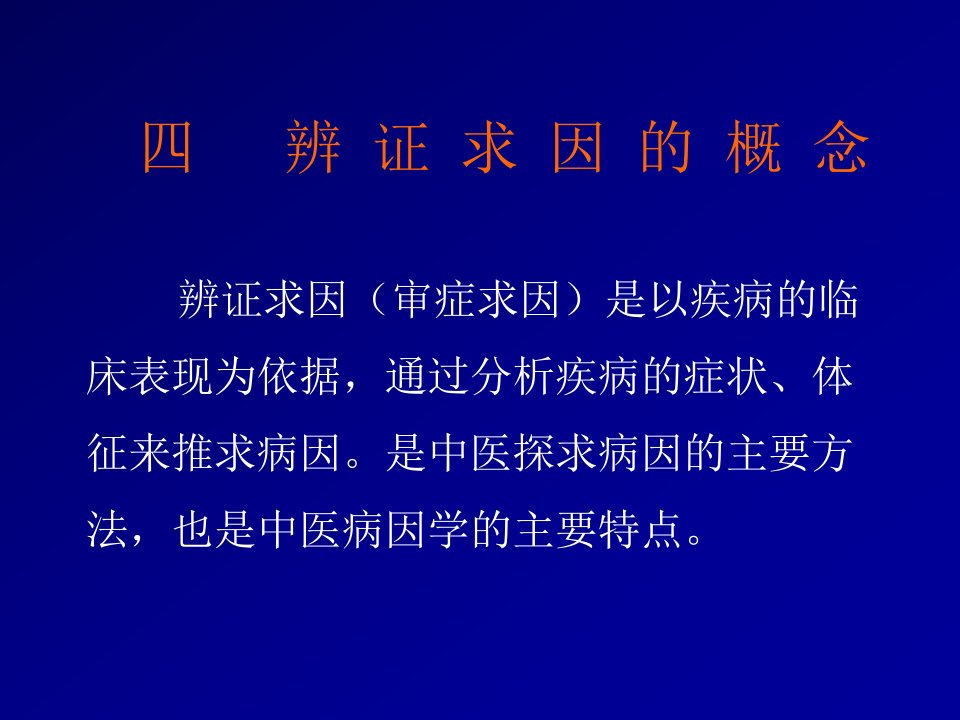 四　辨证求因的概念

辨证求因（审症求因）是以疾病的临床表现为依据，通过分析疾病的症状、体征来推求病因。是中医探求病因的主要方法，也是中医病因学的主要特点。